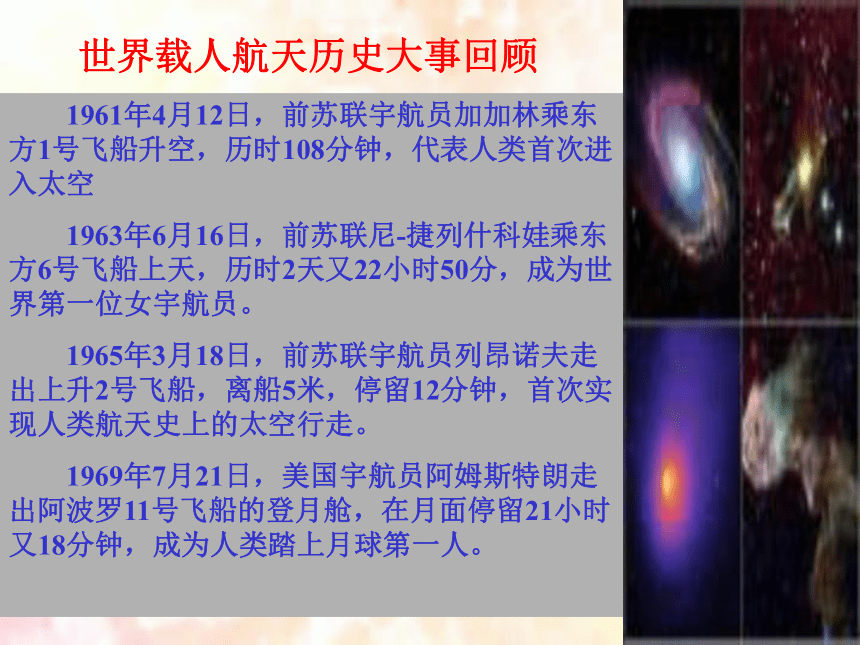 世界载人航天历史大事回顾

1961年4月12日，前苏联宇航员加加林乘东方1号飞船升空，历时108分钟，代表人类首次进入太空

1963年6月16日，前苏联尼-捷列什科娃乘东方6号飞船上天，历时2天又22小时50分，成为世界第一位女宇航员。

1965年3月18日，前苏联宇航员列昂诺夫走出上升2号飞船，离船5米，停留12分钟，首次实现人类航天史上的太空行走。

1969年7月21日，美国宇航员阿姆斯特朗走出阿波罗11号飞船的登月舱，在月面停留21小时又18分钟，成为人类踏上月球第一人。